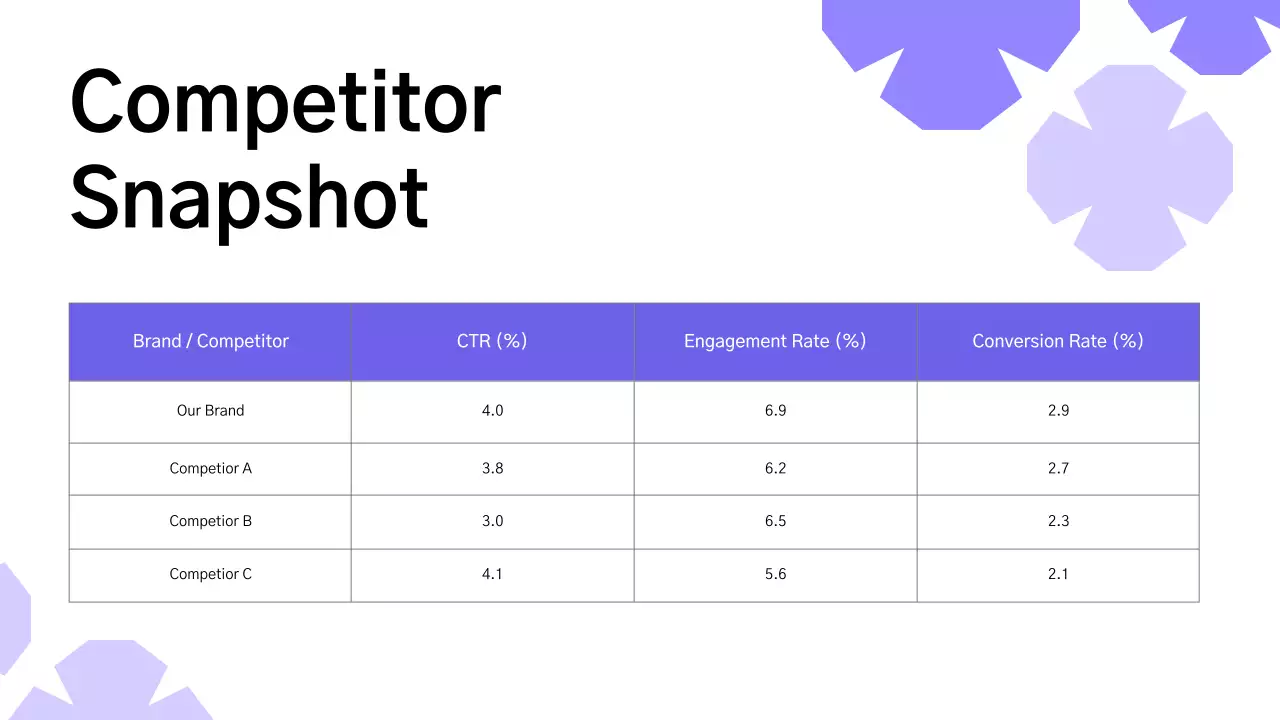 Competitor Snapshot

| Brand / Competitor | CTR (%) | Engagement Rate (%) | Conversion Rate (%) |
|---|---|---|---|
| Our Brand | 4.0 | 6.9 | 2.9 |
| Competior A | 3.8 | 6.2 | 2.7 |
| Competior B | 3.0 | 6.5 | 2.3 |
| Competior C | 4.1 | 5.6 | 2.1 |